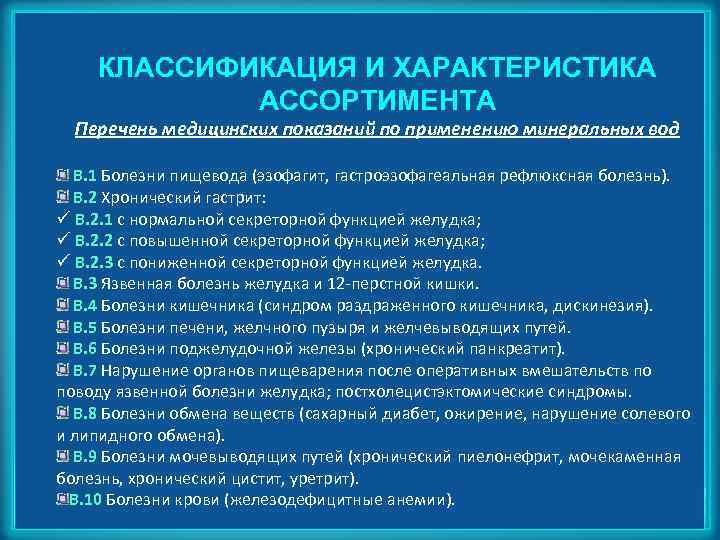 КЛАССИФИКАЦИЯ И ХАРАКТЕРИСТИКА АССОРТИМЕНТА

Перечень медицинских показаний по применению минеральных вод

В.1 Болезни пищевода (эзофагит, гастроэзофагеальная рефлюксная болезнь).
В.2 Хронический гастрит:
✓ В.2.1 с нормальной секреторной функцией желудка;
✓ В.2.2 с повышенной секреторной функцией желудка;
✓ В.2.3 с пониженной секреторной функцией желудка.
В.3 Язвенная болезнь желудка и 12-перстной кишки.
В.4 Болезни кишечника (синдром раздраженного кишечника, дискинезия).
В.5 Болезни печени, желчного пузыря и желчевыводящих путей.
В.6 Болезни поджелудочной железы (хронический панкреатит).
В.7 Нарушение органов пищеварения после оперативных вмешательств по поводу язвенной болезни желудка; постхолецистэктомические синдромы.
В.8 Болезни обмена веществ (сахарный диабет, ожирение, нарушение солевого и липидного обмена).
В.9 Болезни мочевыводящих путей (хронический пиелонефрит, мочекаменная болезнь, хронический цистит, уретрит).
В.10 Болезни крови (железодефицитные анемии).